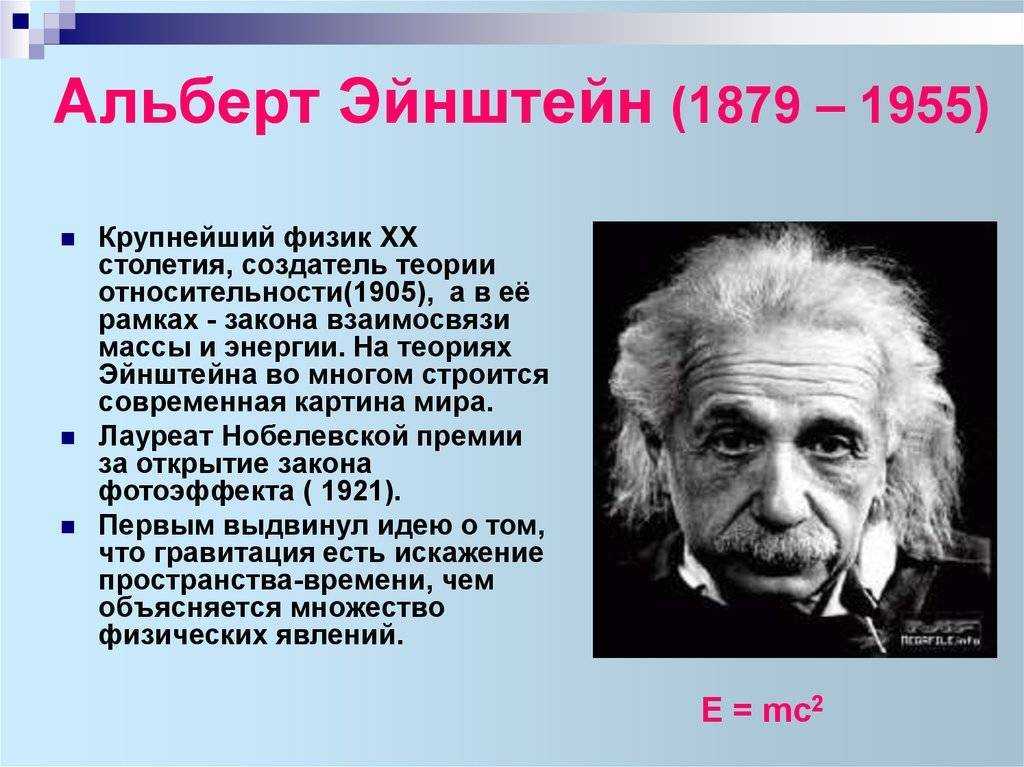 Альберт Эйнштейн (1879 – 1955)

- Крупнейший физик XX столетия, создатель теории относительности(1905), а в её рамках - закона взаимосвязи массы и энергии. На теориях Эйнштейна во многом строится современная картина мира.
- Лауреат Нобелевской премии за открытие закона фотоэффекта ( 1921).
- Первым выдвинул идею о том, что гравитация есть искажение пространства-времени, чем объясняется множество физических явлений.

MEGAFILE.info

$E = mc^2$